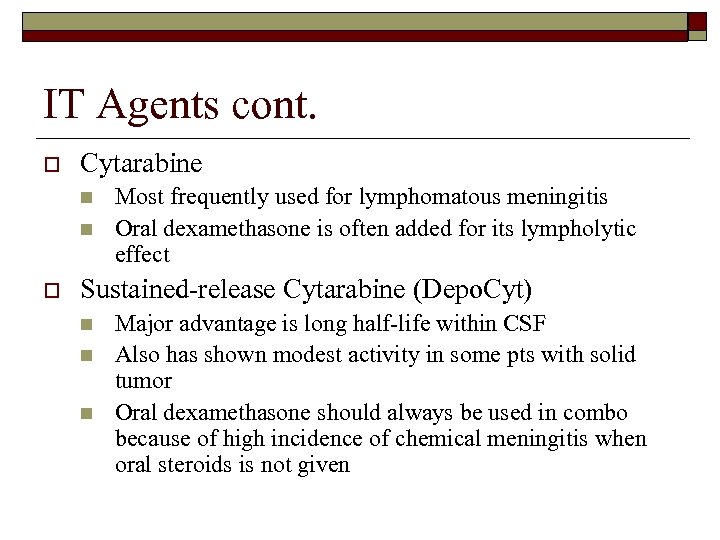 IT Agents cont.

Cytarabine

Most frequently used for lymphomatous meningitis

Oral dexamethasone is often added for its lympholytic effect

Sustained-release Cytarabine (DepoCyt)

Major advantage is long half-life within CSF

Also has shown modest activity in some pts with solid tumor

Oral dexamethasone should always be used in combo because of high incidence of chemical meningitis when oral steroids is not given